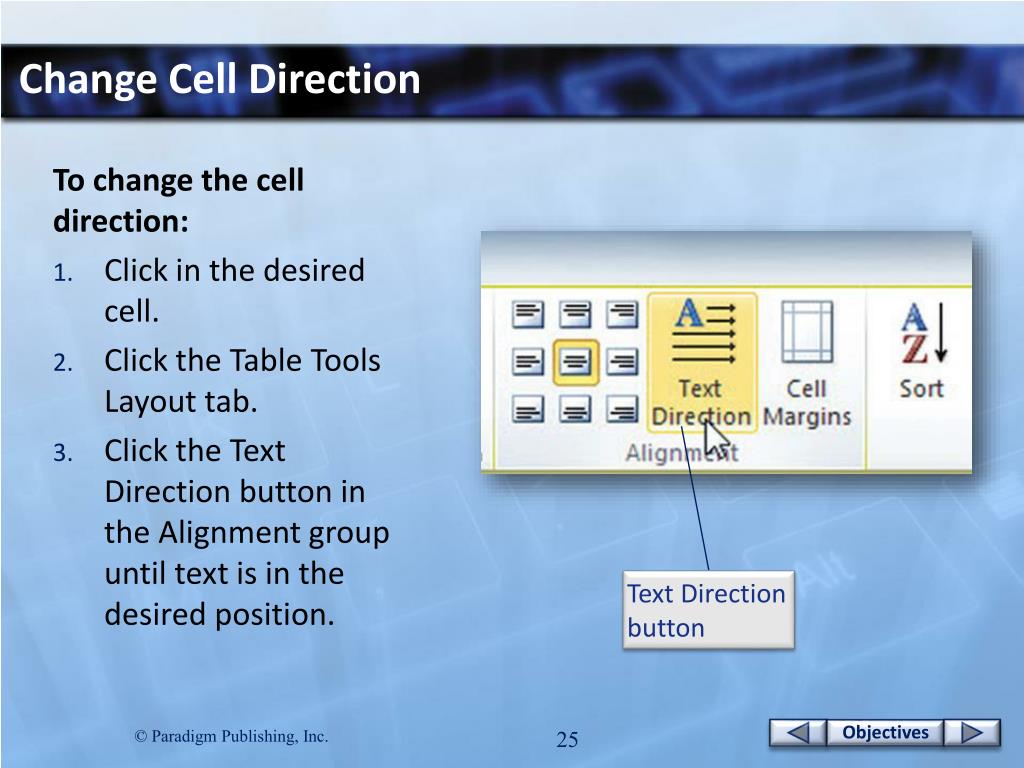 Change Cell Direction

To change the cell direction:

1. Click in the desired cell.
2. Click the Table Tools Layout tab.
3. Click the Text Direction button in the Alignment group until text is in the desired position.

Text Direction

Cell Margins

Sort

Alignment

Text Direction button

© Paradigm Publishing, Inc.

25

Objectives